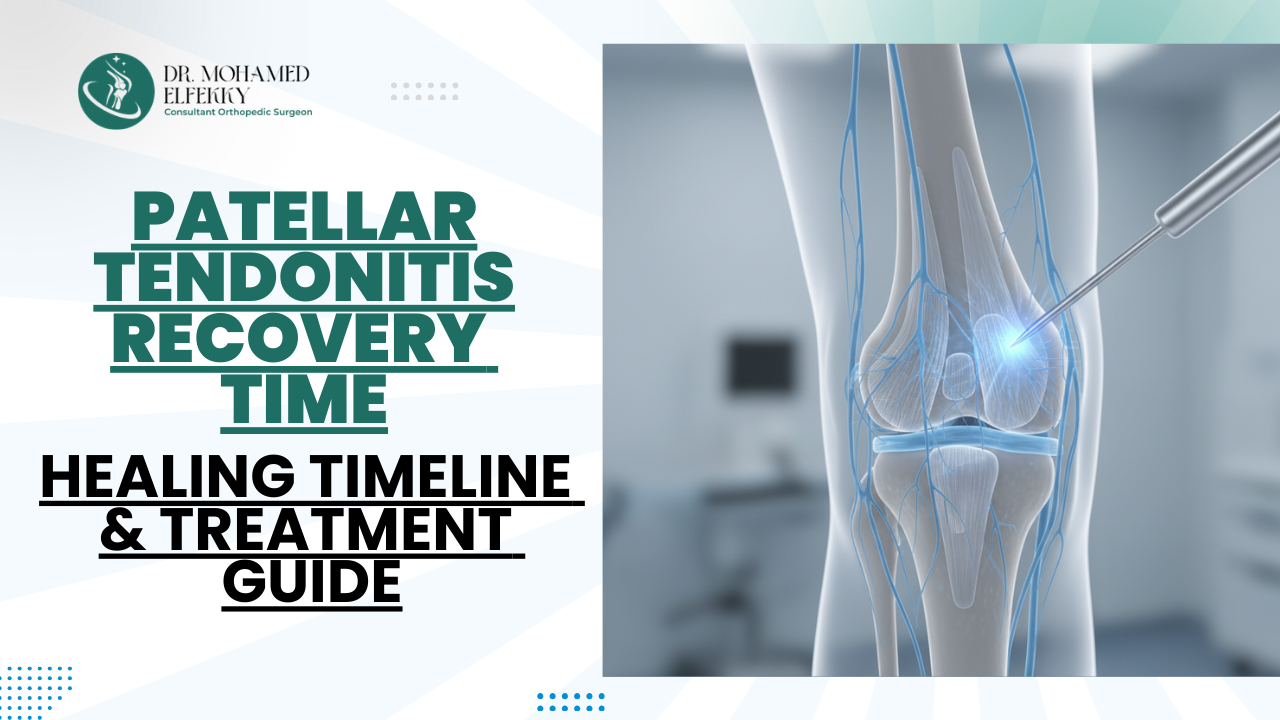 DR. MOHAMED ELFEKKY
Consultant Orthopedic Surgeon

PATELLAR TENDONITIS RECOVERY TIME

HEALING TIMELINE & TREATMENT GUIDE